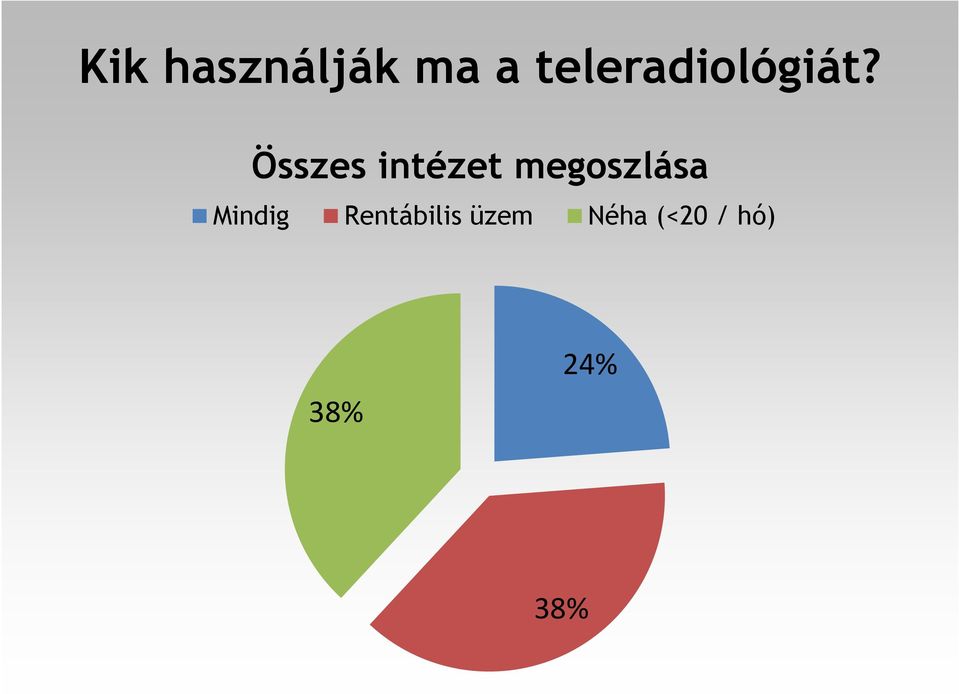 Kik használják ma a teleradiológiát?

Összes intézet megoszlása

Mindig Rentábilis üzem Néha (<20 / hó)

24%

38%

38%